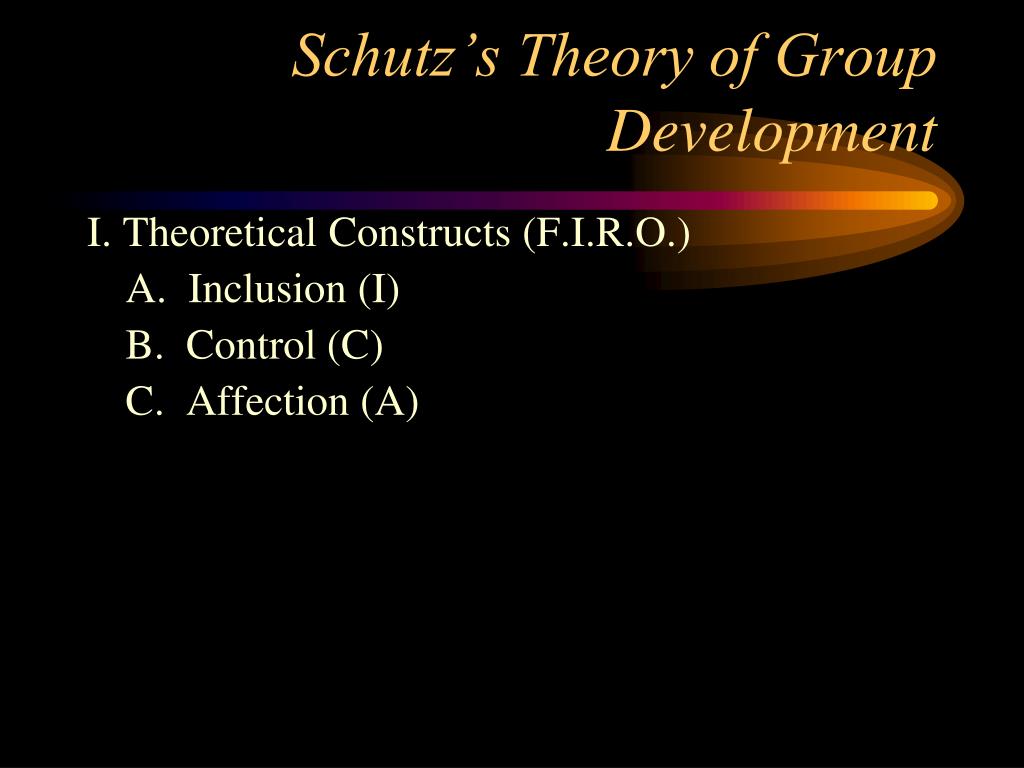 Schutz’s Theory of Group Development

I. Theoretical Constructs (F.I.R.O.)

A. Inclusion (I)

B. Control (C)

C. Affection (A)